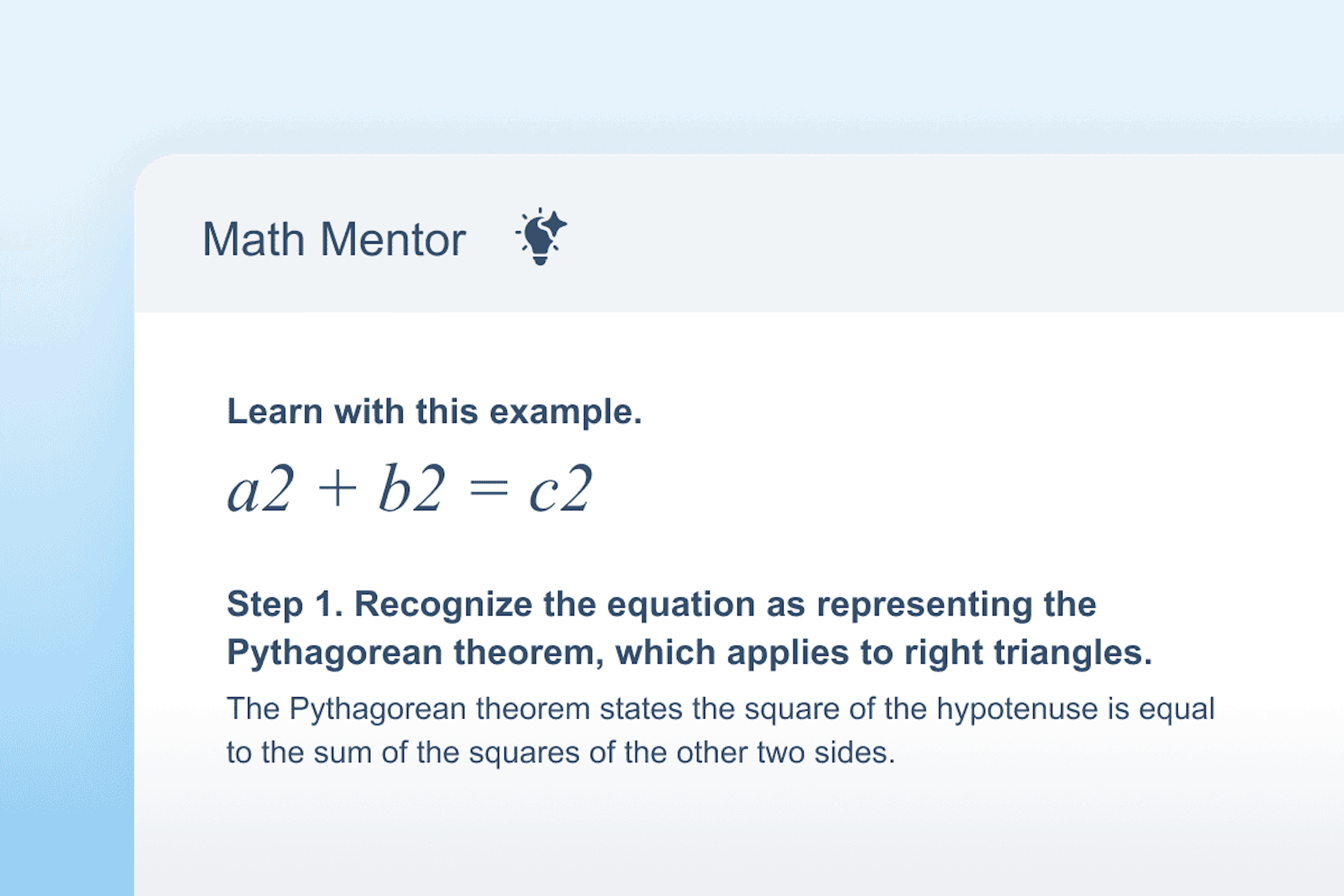 Math Mentor

Learn with this example.

$a2 + b2 = c2$

Step 1. Recognize the equation as representing the Pythagorean theorem, which applies to right triangles.

The Pythagorean theorem states the square of the hypotenuse is equal to the sum of the squares of the other two sides.